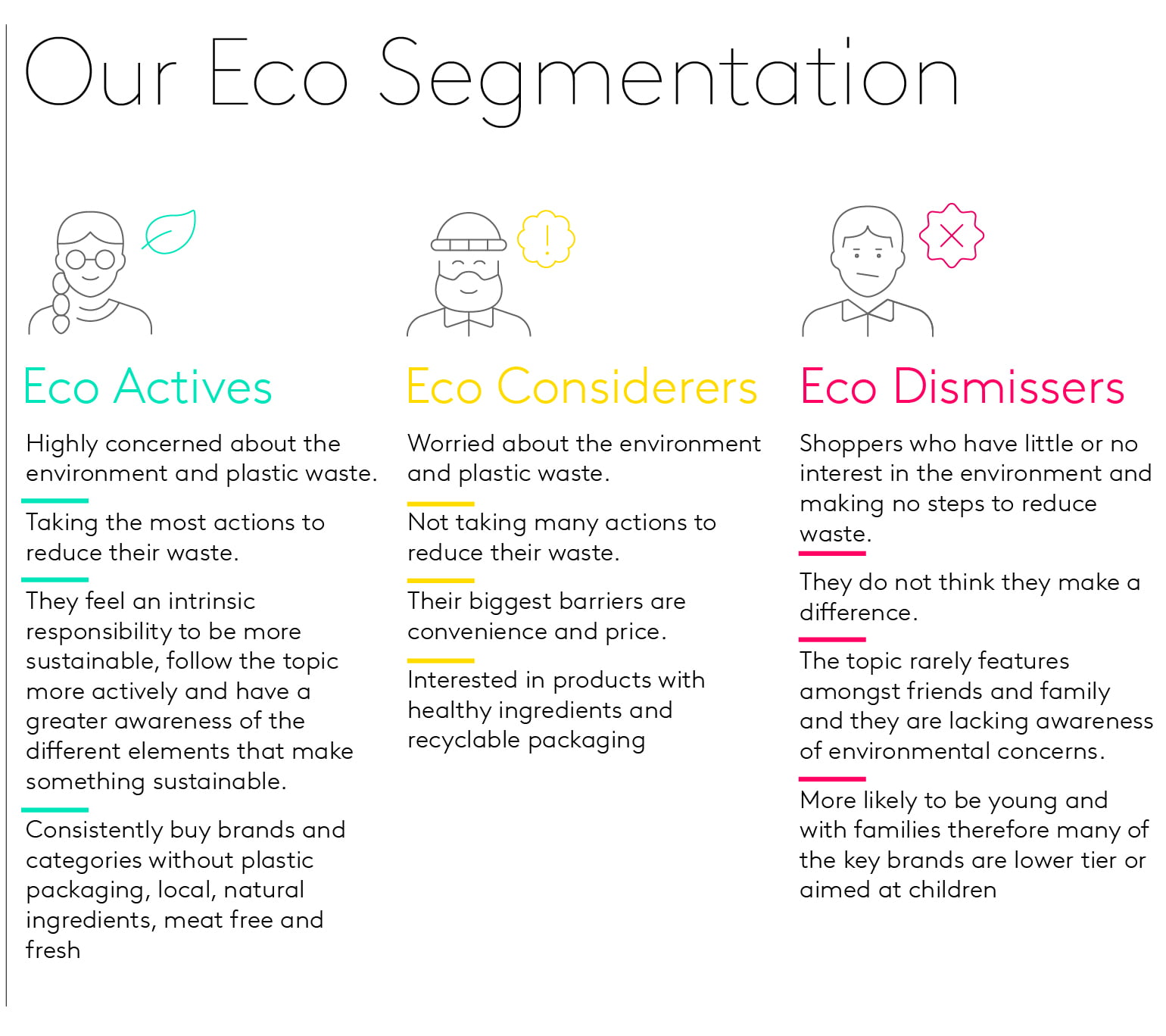 Our Eco Segmentation

Eco Actives

Highly concerned about the environment and plastic waste.

Taking the most actions to reduce their waste.

They feel an intrinsic responsibility to be more sustainable, follow the topic more actively and have a greater awareness of the different elements that make something sustainable.

Consistently buy brands and categories without plastic packaging, local, natural ingredients, meat free and fresh

Eco Considerers

Worried about the environment and plastic waste.

Not taking many actions to reduce their waste.

Their biggest barriers are convenience and price.

Interested in products with healthy ingredients and recyclable packaging

Eco Dismissers

Shoppers who have little or no interest in the environment and making no steps to reduce waste.

They do not think they make a difference.

The topic rarely features amongst friends and family and they are lacking awareness of environmental concerns.

More likely to be young and with families therefore many of the key brands are lower tier or aimed at children